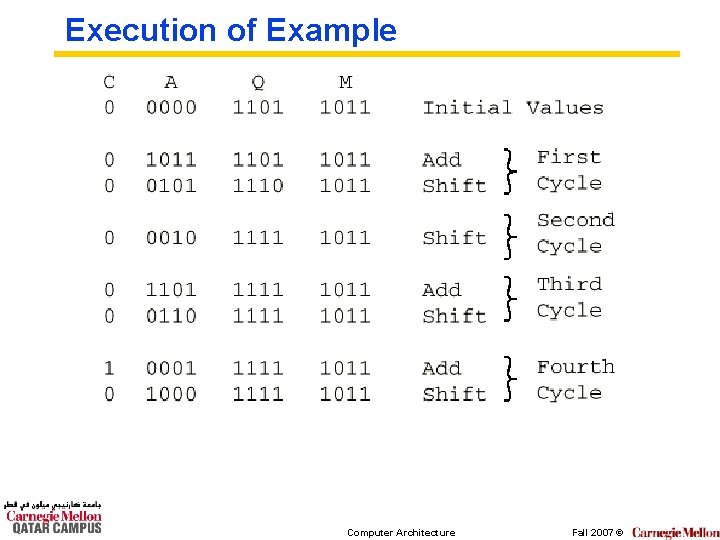 Execution of Example

| C | A | Q | M | | |
|---|---|---|---|---|---|
| 0 | 0000 | 1101 | 1011 | Initial Values | |
| 0 | 1011 | 1101 | 1011 | Add | First Cycle |
| 0 | 0101 | 1110 | 1011 | Shift | |
| 0 | 0010 | 1111 | 1011 | Shift | Second Cycle |
| 0 | 1101 | 1111 | 1011 | Add | Third Cycle |
| 0 | 0110 | 1111 | 1011 | Shift | |
| 1 | 0001 | 1111 | 1011 | Add | Fourth Cycle |
| 0 | 1000 | 1111 | 1011 | Shift | |

جامعة كارنيجي ميلون في قطر
Carnegie Mellon
QATAR CAMPUS

Computer Architecture

Fall 2007 © Carnegie Mellon